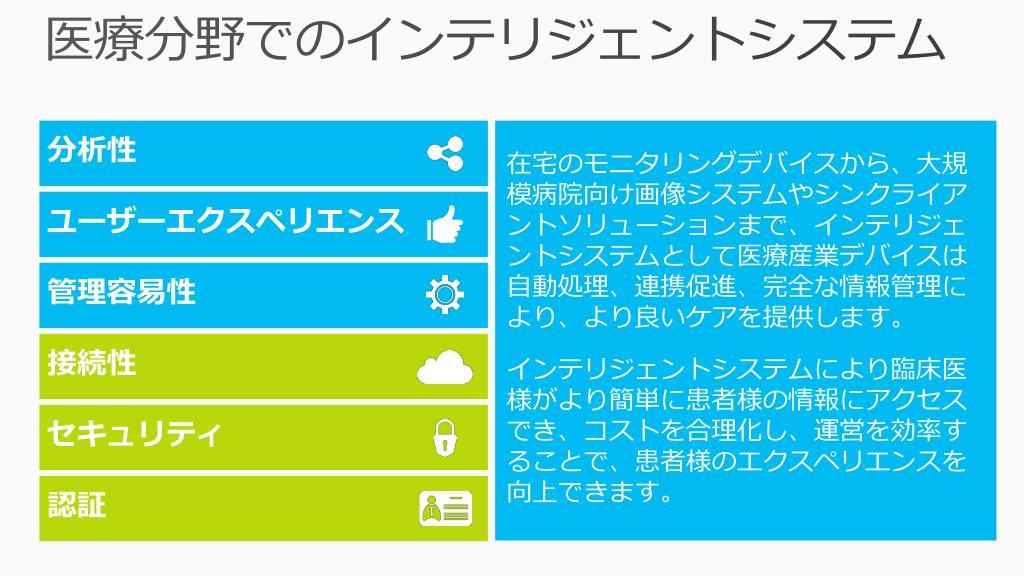 医療分野でのインテリジェントシステム

分析性

ユーザーエクスペリエンス

管理容易性

接続性

セキュリティ

認証

在宅のモニタリングデバイスから、大規模病院向け画像システムやシンクライアントソリューションまで、インテリジェントシステムとして医療産業デバイスは自動処理、連携促進、完全な情報管理により、より良いケアを提供します。

インテリジェントシステムにより臨床医様がより簡単に患者様の情報にアクセスでき、コストを合理化し、運営を効率することで、患者様のエクスペリエンスを向上できます。